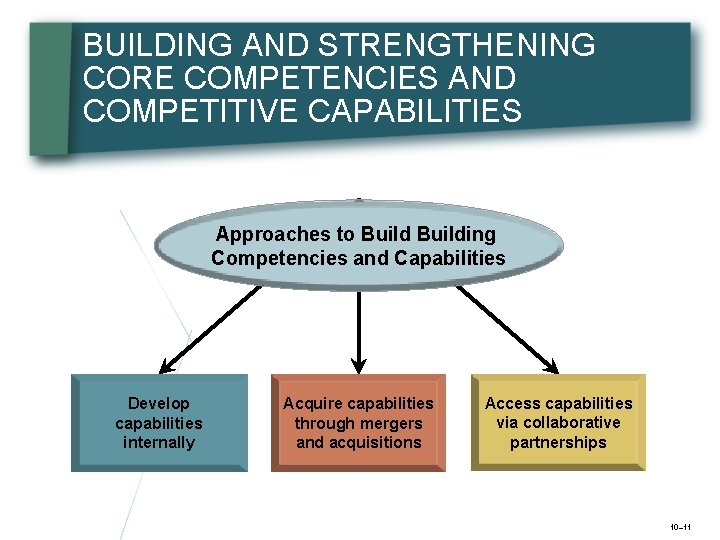 BUILDING AND STRENGTHENING CORE COMPETENCIES AND COMPETITIVE CAPABILITIES

Approaches to Build Building Competencies and Capabilities

Develop capabilities internally

Acquire capabilities through mergers and acquisitions

Access capabilities via collaborative partnerships

10–11